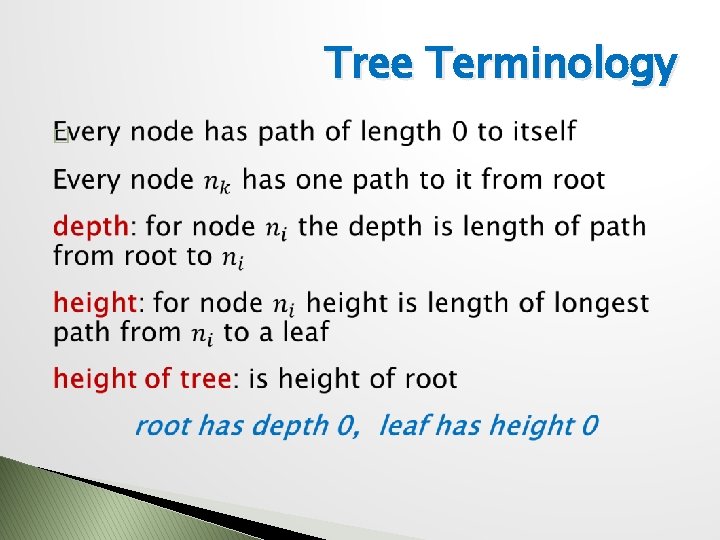 Tree Terminology

Every node has path of length 0 to itself

Every node $n_k$ has one path to it from root

depth: for node $n_i$ the depth is length of path from root to $n_i$

height: for node $n_i$ height is length of longest path from $n_i$ to a leaf

height of tree: is height of root

root has depth 0, leaf has height 0